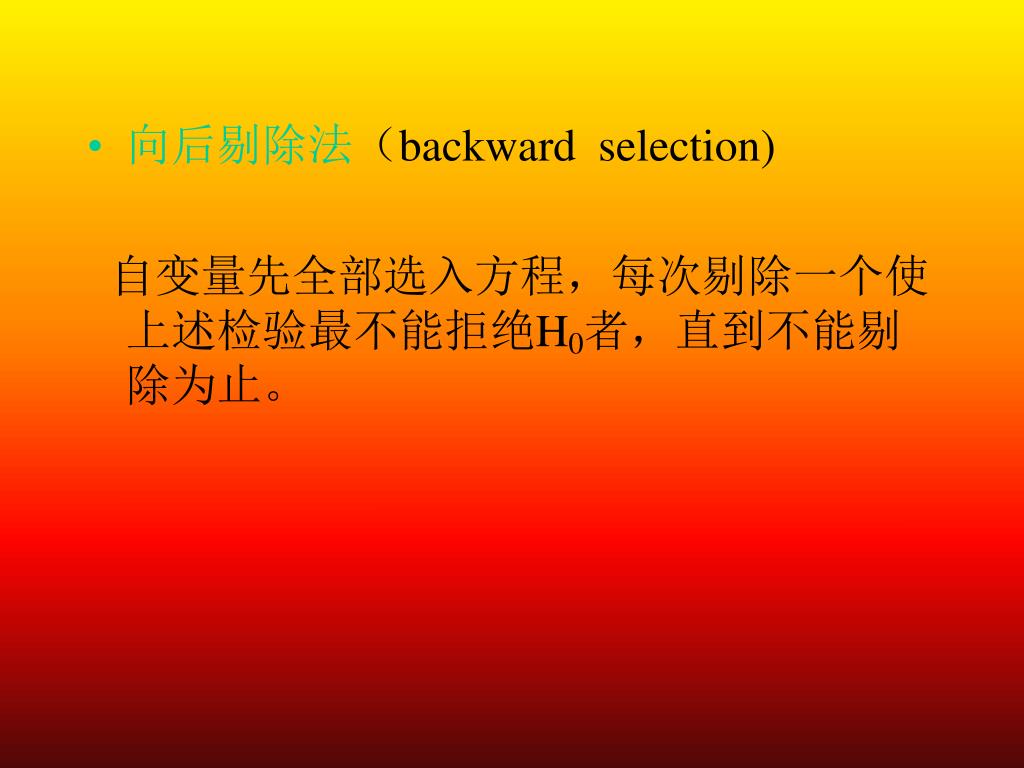 • 向后剔除法（backward selection)

自变量先全部选入方程，每次剔除一个使上述检验最不能拒绝$H_0$者，直到不能剔除为止。